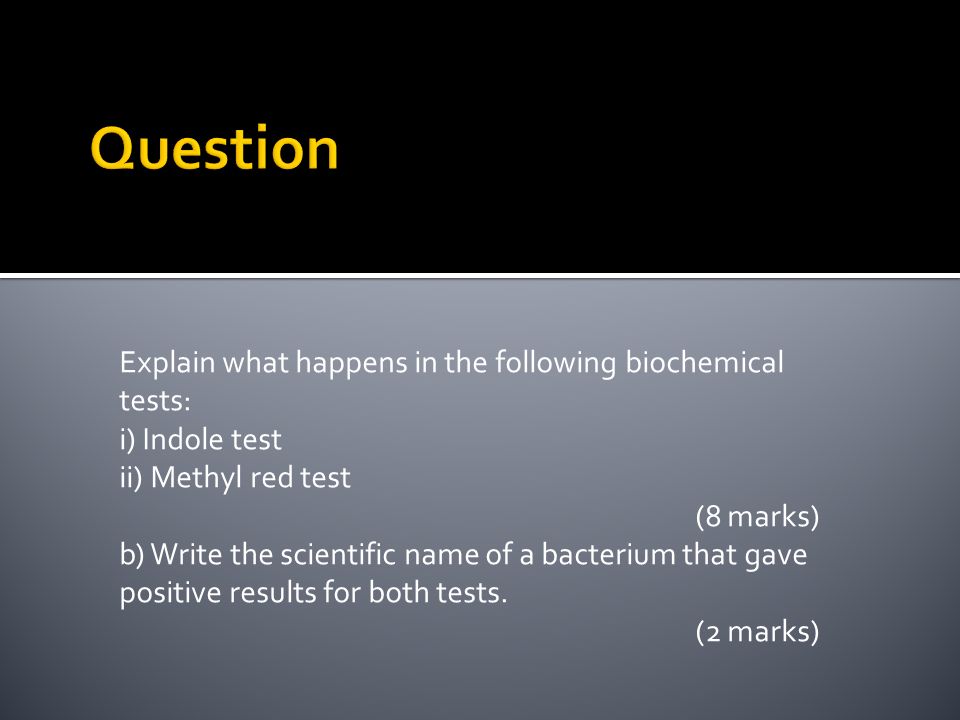 Question

Explain what happens in the following biochemical tests:
i) Indole test
ii) Methyl red test
(8 marks)
b) Write the scientific name of a bacterium that gave positive results for both tests.
(2 marks)